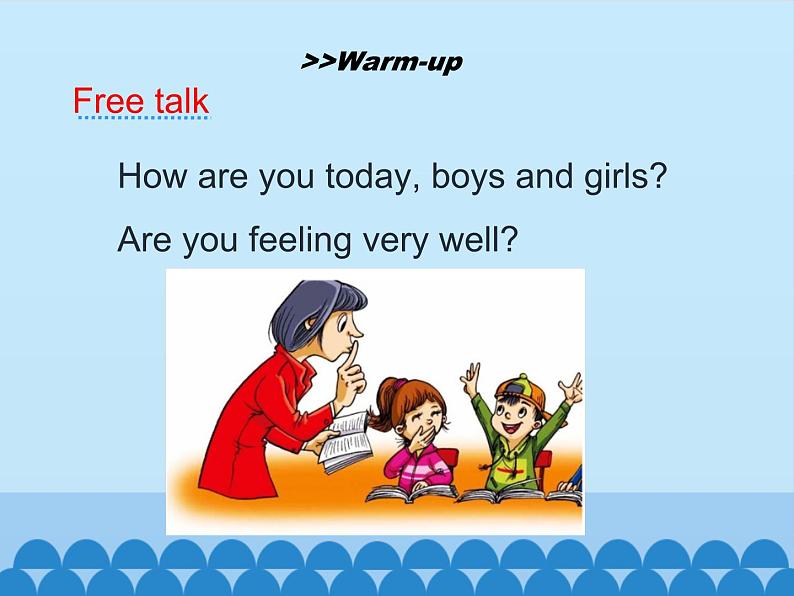 >>Warm-up

Free talk

How are you today, boys and girls?

Are you feeling very well?